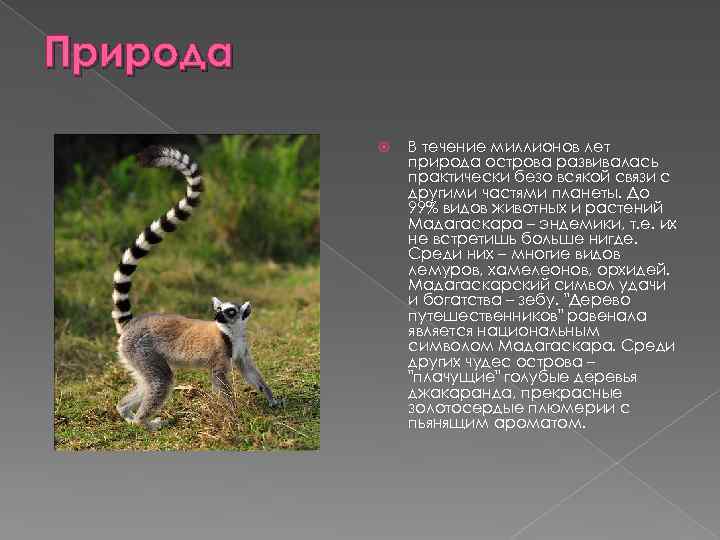 Природа

В течение миллионов лет природа острова развивалась практически безо всякой связи с другими частями планеты. До 99% видов животных и растений Мадагаскара – эндемики, т.е. их не встретишь больше нигде. Среди них – многие видов лемуров, хамелеонов, орхидей. Мадагаскарский символ удачи и богатства – зебу. "Дерево путешественников" равенала является национальным символом Мадагаскара. Среди других чудес острова – "плачущие" голубые деревья джакаранда, прекрасные золотосердые плюмерии с пьянящим ароматом.